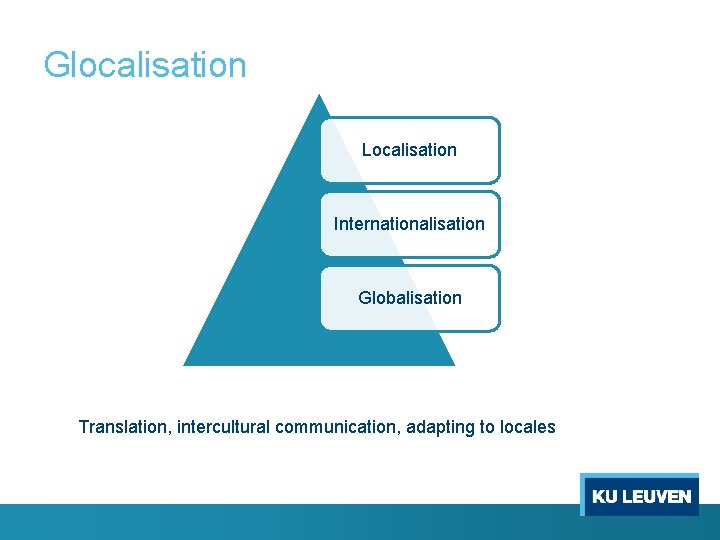 Glocalisation

Localisation

Internationalisation

Globalisation

Translation, intercultural communication, adapting to locales

KU LEUVEN